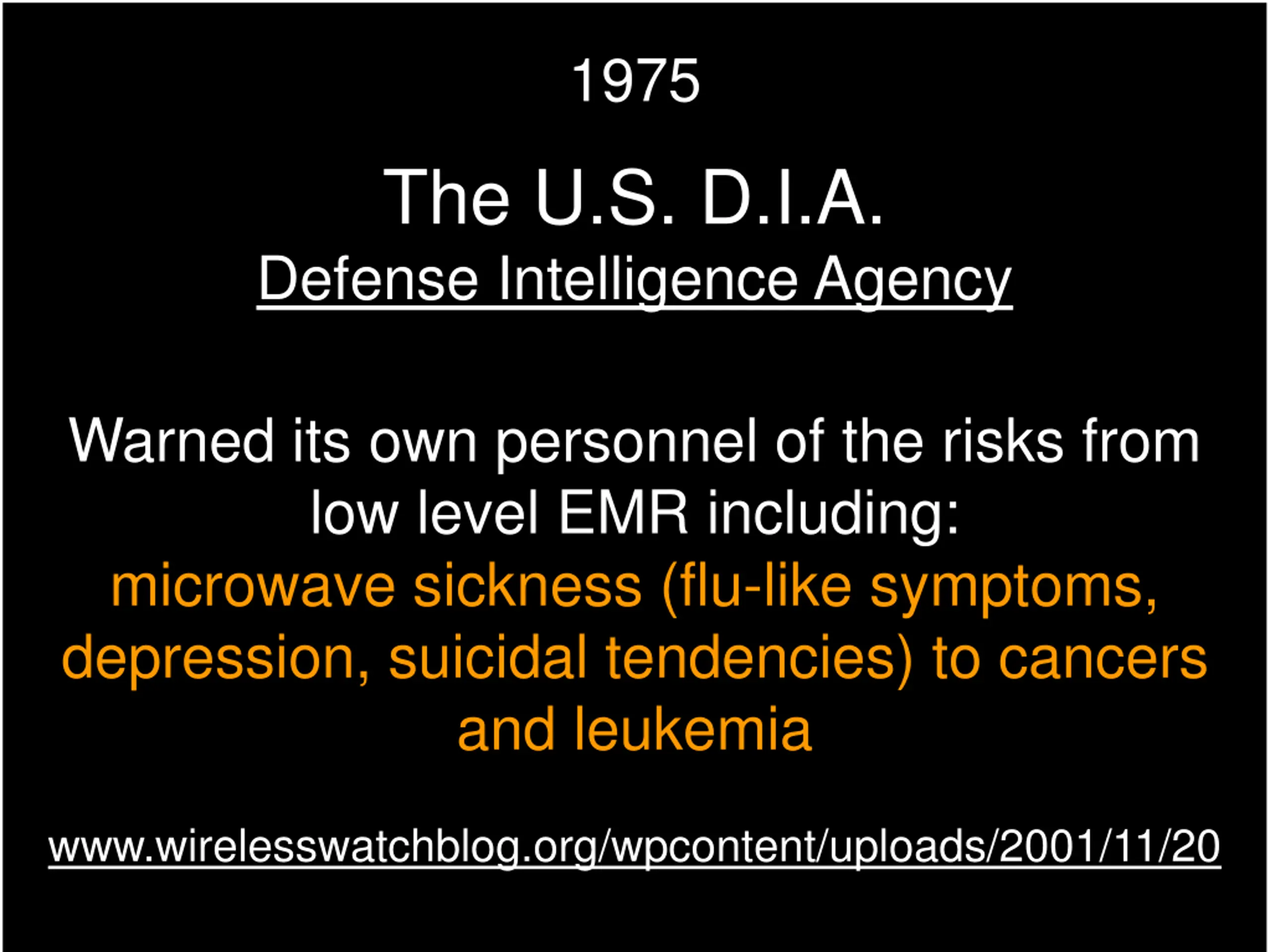 1975

The U.S. D.I.A.
Defense Intelligence Agency

Warned its own personnel of the risks from low level EMR including:
microwave sickness (flu-like symptoms, depression, suicidal tendencies) to cancers and leukemia

www.wirelesswatchblog.org/wpcontent/uploads/2001/11/20